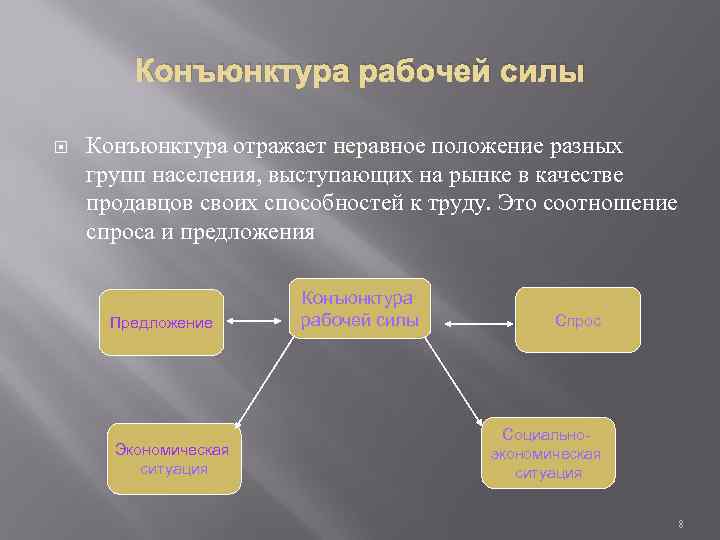 Конъюнктура рабочей силы

Конъюнктура отражает неравное положение разных групп населения, выступающих на рынке в качестве продавцов своих способностей к труду. Это соотношение спроса и предложения

Предложение

Конъюнктура рабочей силы

Спрос

Экономическая ситуация

Социально-экономическая ситуация

8